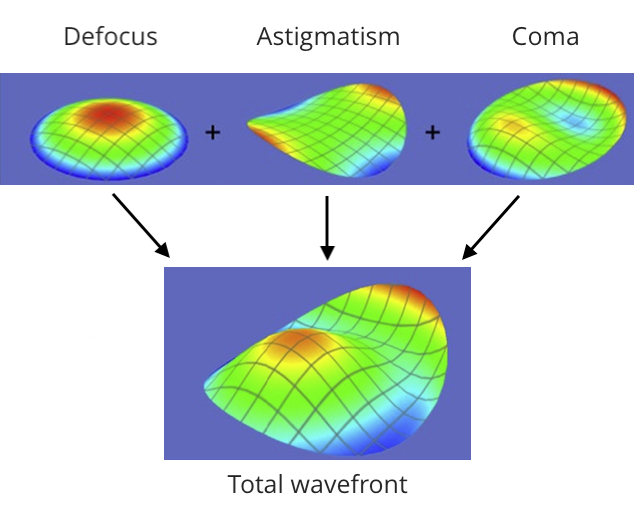 Defocus Astigmatism Coma

+ +

Total wavefront